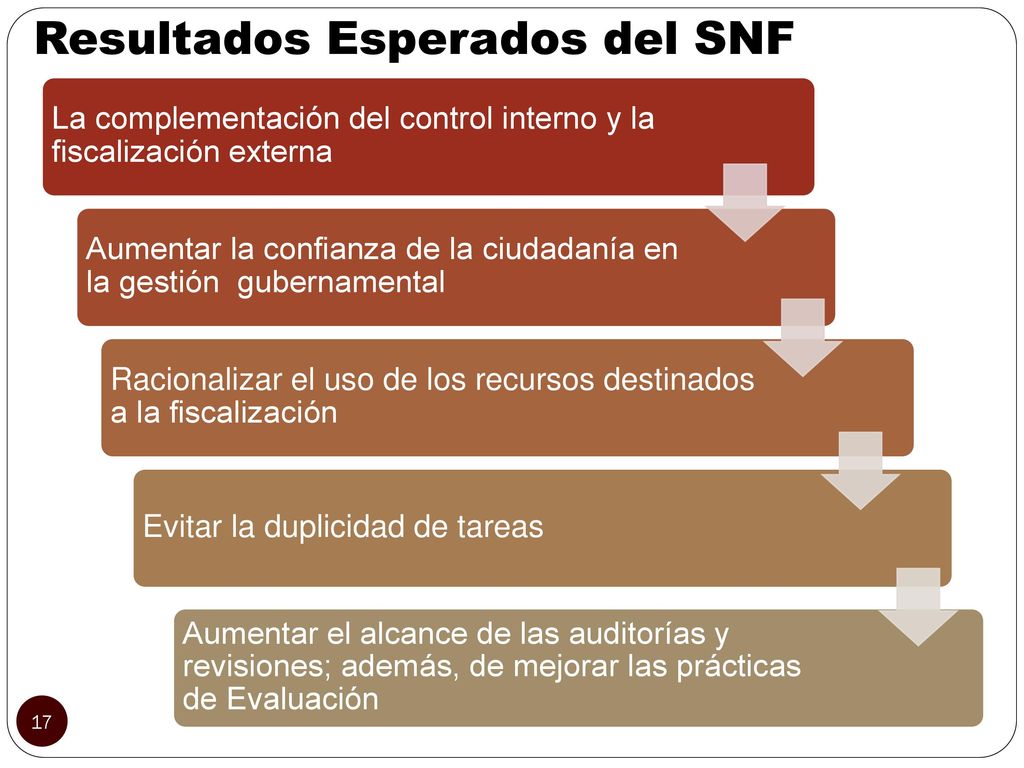 Resultados Esperados del SNF

La complementación del control interno y la fiscalización externa

Aumentar la confianza de la ciudadanía en la gestión gubernamental

Racionalizar el uso de los recursos destinados a la fiscalización

Evitar la duplicidad de tareas

Aumentar el alcance de las auditorías y revisiones; además, de mejorar las prácticas de Evaluación

17